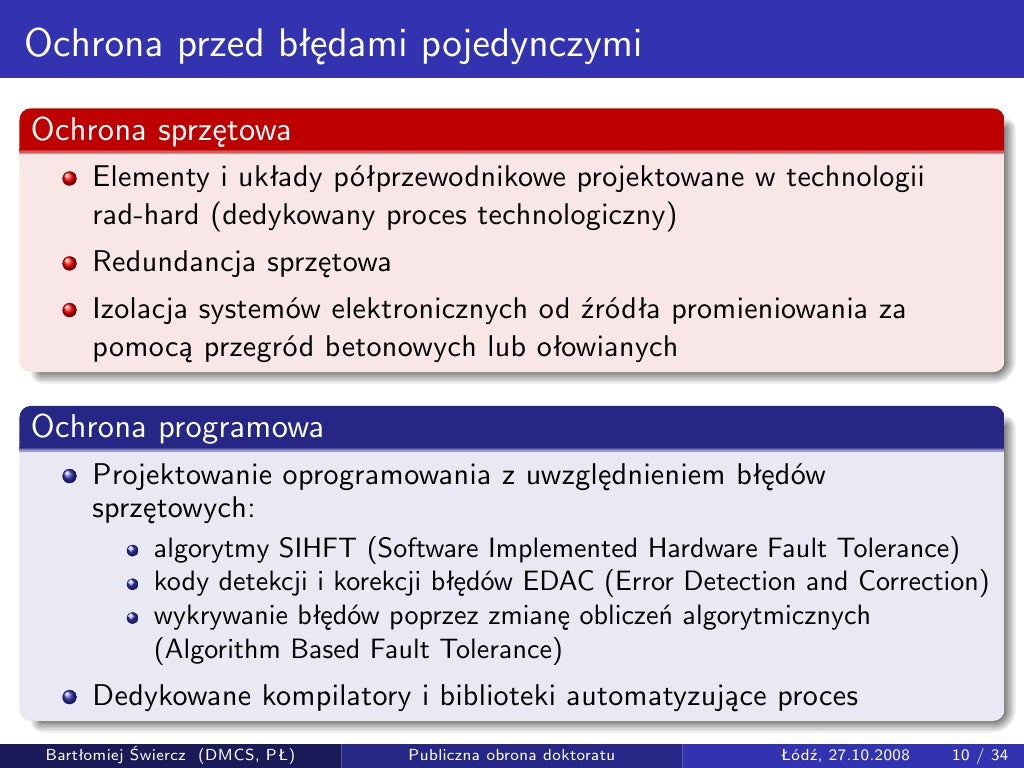 Ochrona przed błędami pojedynczymi

Ochrona sprzętowa

Elementy i układy półprzewodnikowe projektowane w technologii rad-hard (dedykowany proces technologiczny)

Redundancja sprzętowa

Izolacja systemów elektronicznych od źródła promieniowania za pomocą przegród betonowych lub ołowianych

Ochrona programowa

Projektowanie oprogramowania z uwzględnieniem błędów sprzętowych:

algorytmy SIHFT (Software Implemented Hardware Fault Tolerance)

kody detekcji i korekcji błędów EDAC (Error Detection and Correction)

wykrywanie błędów poprzez zmianę obliczeń algorytmicznych (Algorithm Based Fault Tolerance)

Dedykowane kompilatory i biblioteki automatyzujące proces

Bartłomiej Świercz (DMCS, PŁ) Publiczna obrona doktoratu Łódź, 27.10.2008 10 / 34